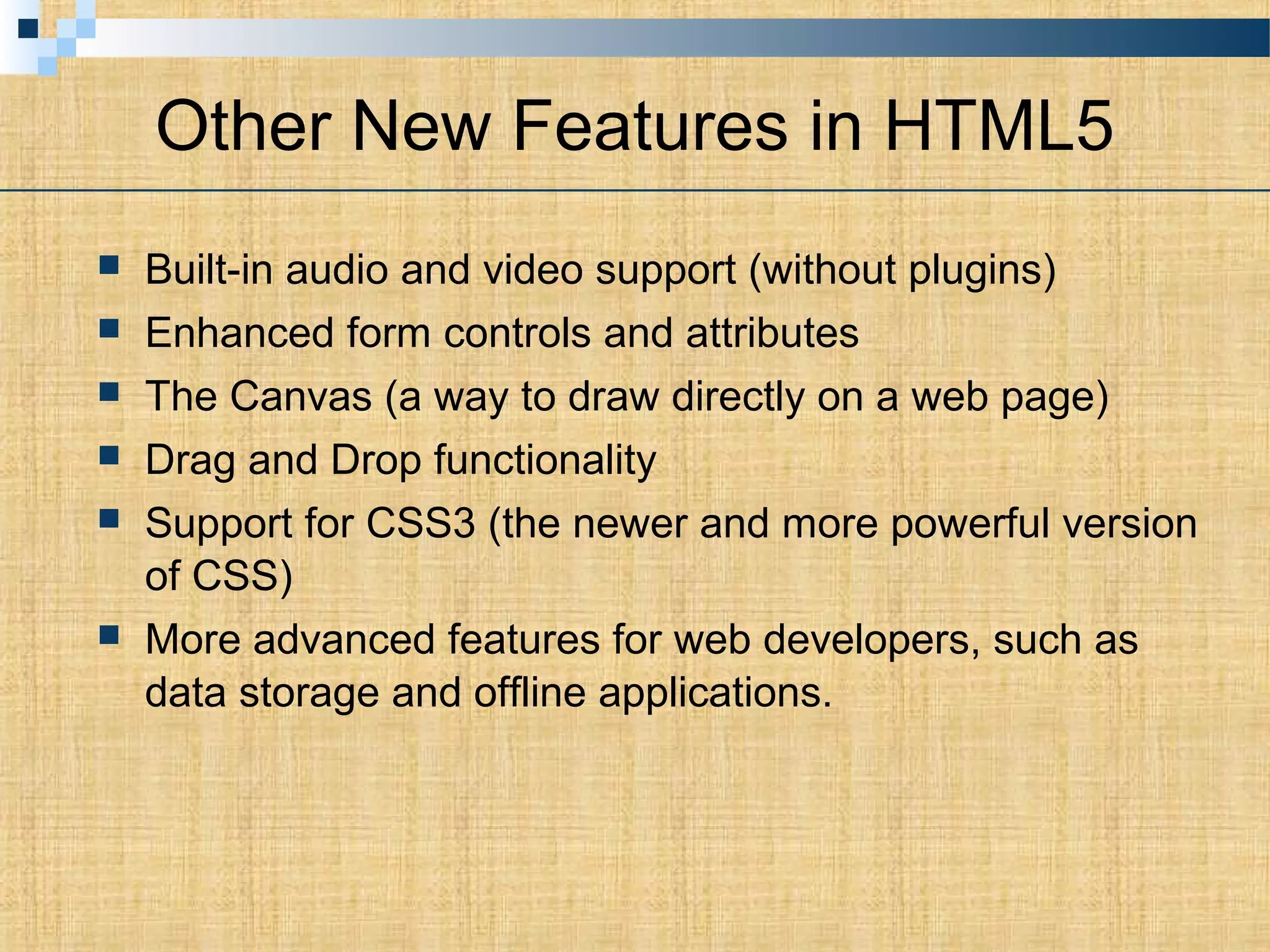 Other New Features in HTML5

- Built-in audio and video support (without plugins)
- Enhanced form controls and attributes
- The Canvas (a way to draw directly on a web page)
- Drag and Drop functionality
- Support for CSS3 (the newer and more powerful version of CSS)
- More advanced features for web developers, such as data storage and offline applications.